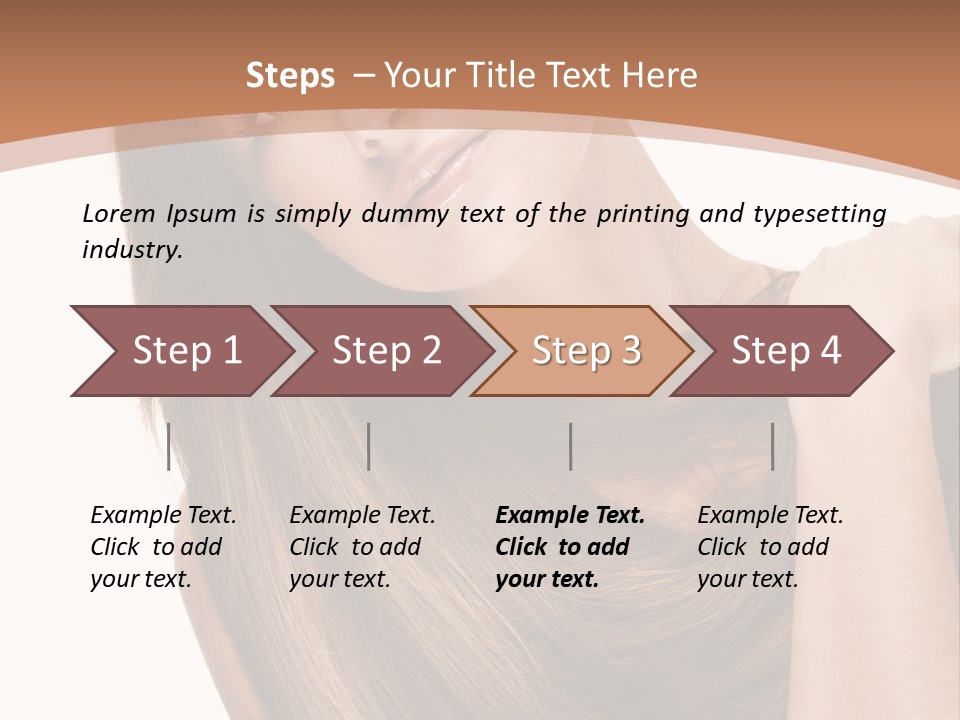 Steps – Your Title Text Here

Lorem Ipsum is simply dummy text of the printing and typesetting industry.

Step 1

Step 2

Step 3

Step 4

Example Text. Click to add your text.

Example Text. Click to add your text.

Example Text. Click to add your text.

Example Text. Click to add your text.